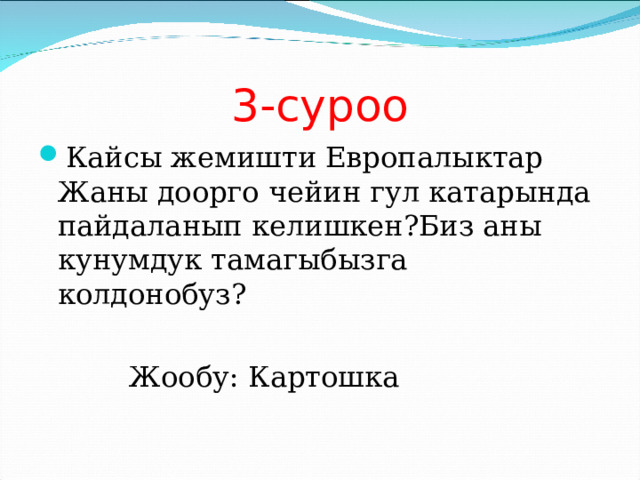 3-суроо

Кайсы жемишти Европалыктар Жаны доорго чейин гул катарында пайдаланып келишкен?Биз аны кунумдук тамагыбызга колдонобуз?

Жообу: Картошка